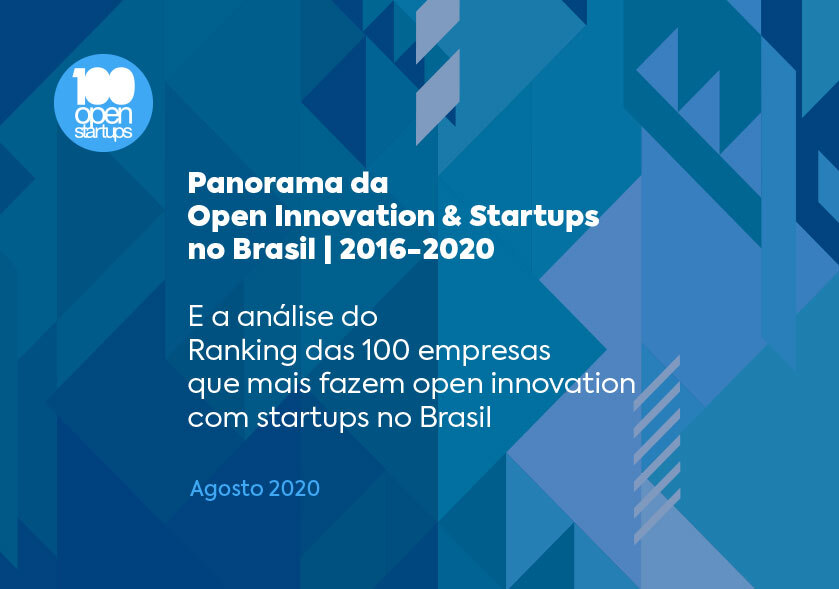 100 open startups

Panorama da Open Innovation & Startups no Brasil | 2016-2020

E a análise do Ranking das 100 empresas que mais fazem open innovation com startups no Brasil

Agosto 2020